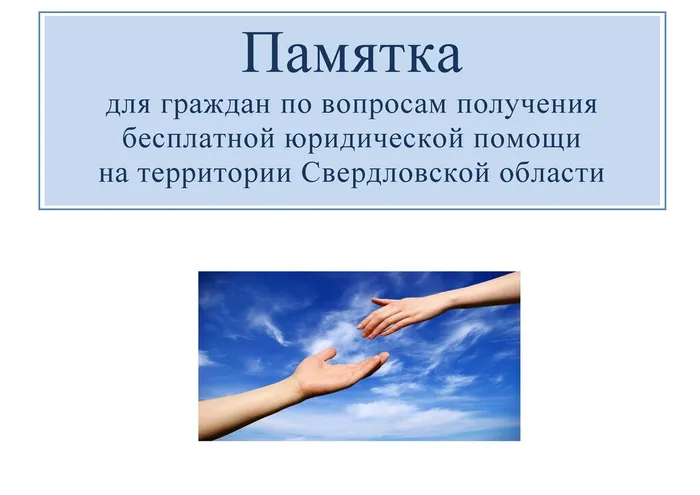 Памятка

для граждан по вопросам получения бесплатной юридической помощи на территории Свердловской области